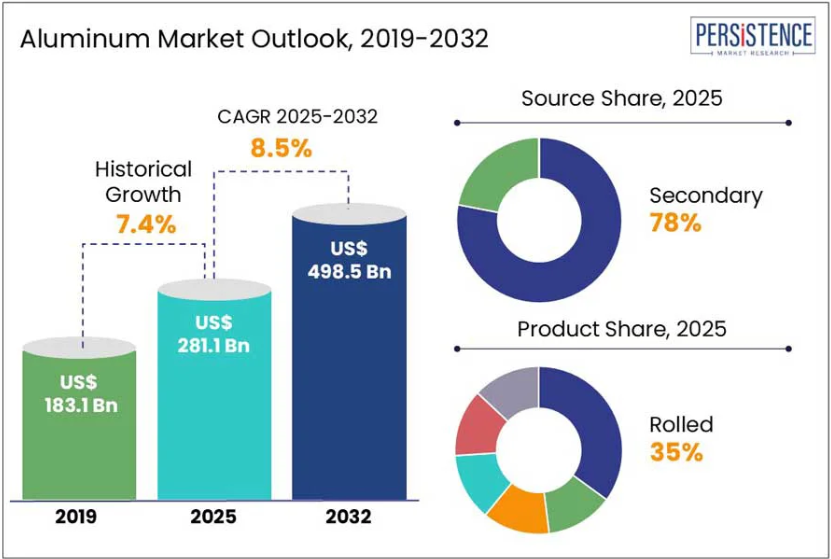 Aluminum Market Outlook, 2019-2032

PERSISTENCE
MARKET RESEARCH

CAGR 2025-2032
8.5%

Historical Growth
7.4%

US$
183.1 Bn

US$
281.1 Bn

US$
498.5 Bn

2019
2025
2032

Source Share, 2025

Secondary
78%

Product Share, 2025

Rolled
35%